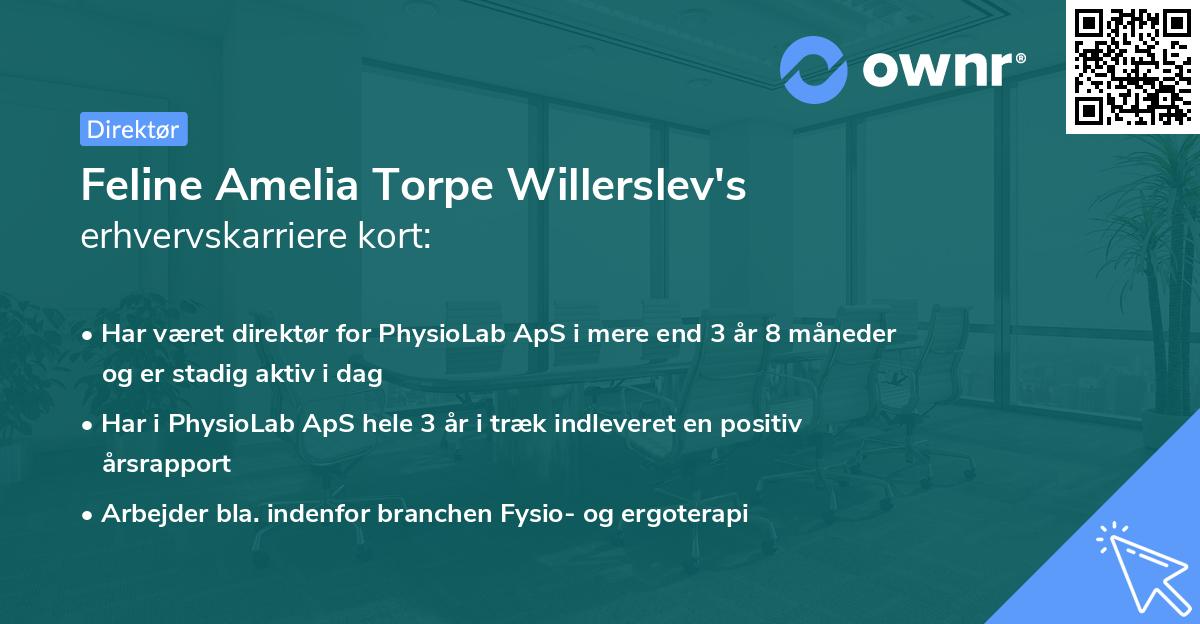 ownr®

Direktør

Feline Amelia Torpe Willerslev's erhvervskarriere kort:

• Har været direktør for PhysioLab ApS i mere end 3 år 8 måneder og er stadig aktiv i dag

• Har i PhysioLab ApS hele 3 år i træk indleveret en positiv årsrapport

• Arbejder bla. indenfor branchen Fysio- og ergoterapi